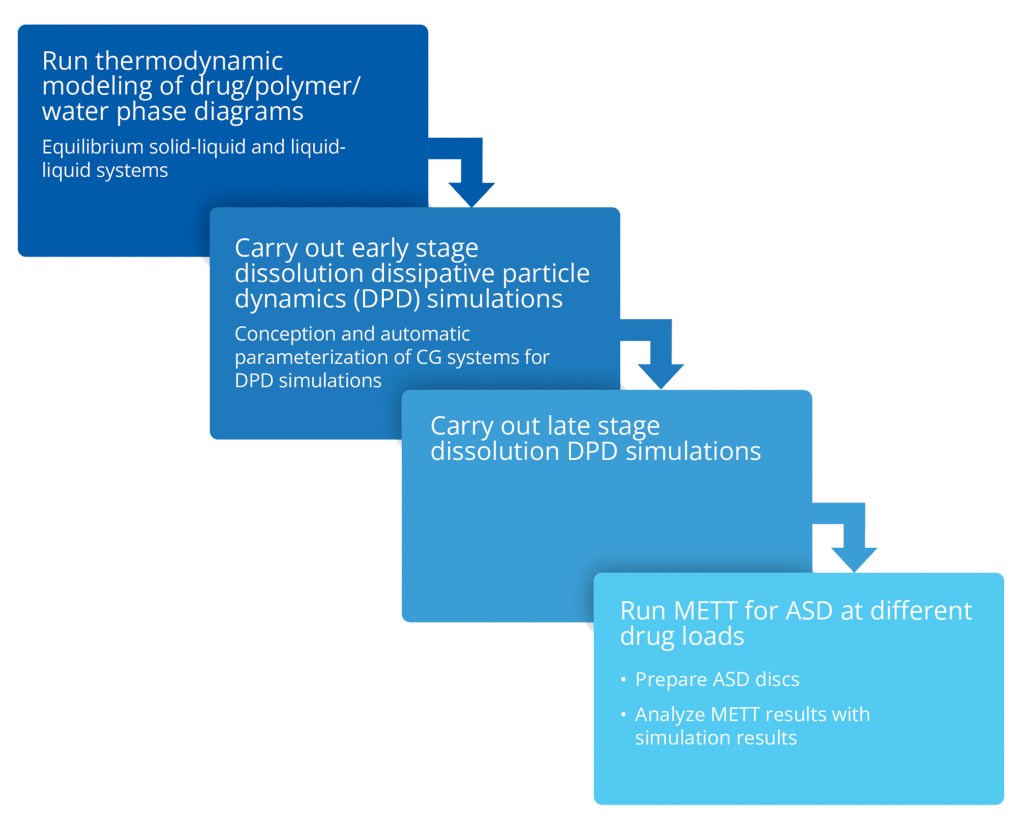 Run thermodynamic modeling of drug/polymer/water phase diagrams

Equilibrium solid-liquid and liquid-liquid systems

Carry out early stage dissolution dissipative particle dynamics (DPD) simulations

Conception and automatic parameterization of CG systems for DPD simulations

Carry out late stage dissolution DPD simulations

Run METT for ASD at different drug loads

• Prepare ASD discs

• Analyze METT results with simulation results